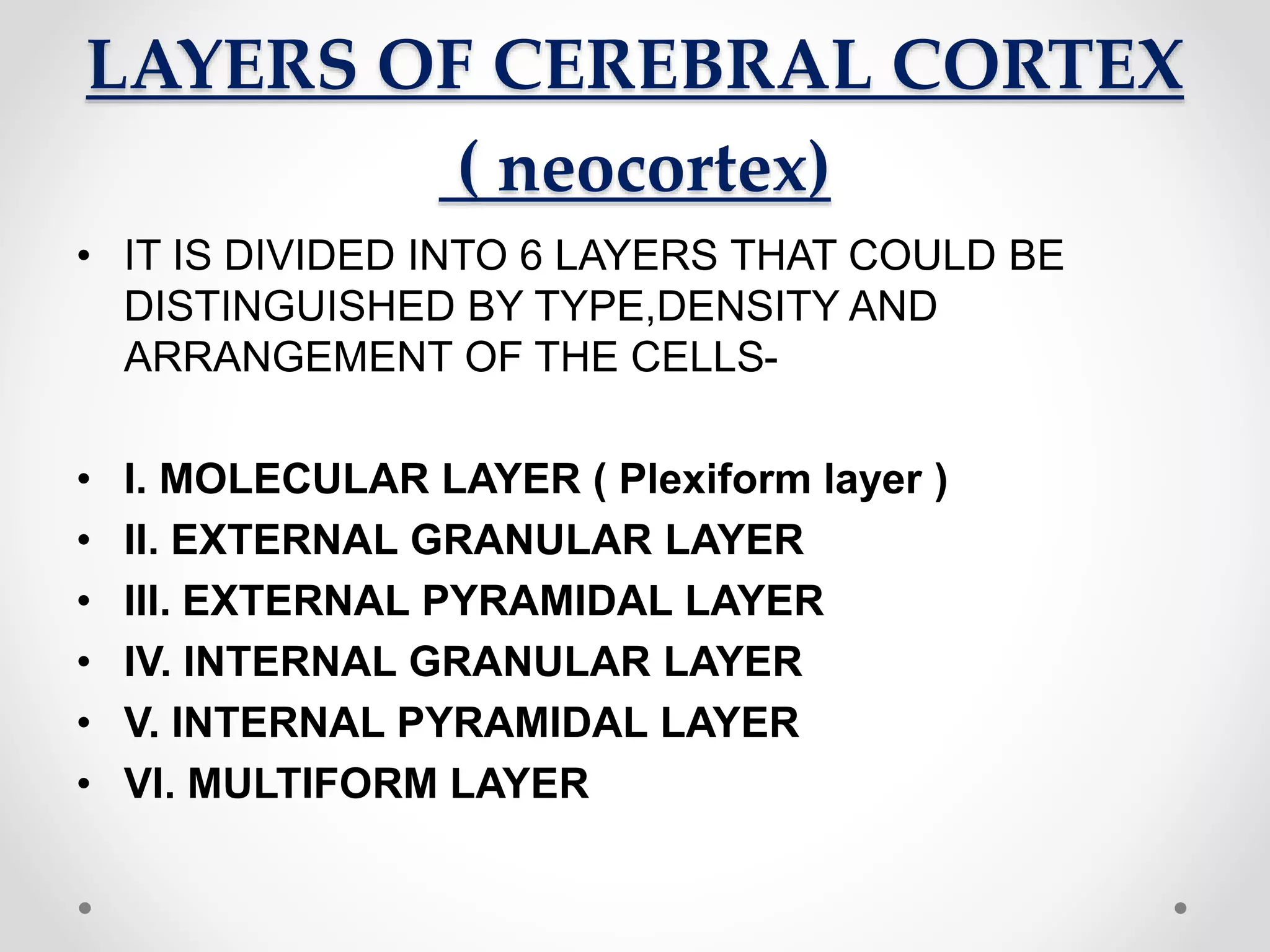 LAYERS OF CEREBRAL CORTEX

( neocortex)

• IT IS DIVIDED INTO 6 LAYERS THAT COULD BE DISTINGUISHED BY TYPE,DENSITY AND ARRANGEMENT OF THE CELLS-

• I. MOLECULAR LAYER ( Plexiform layer )
• II. EXTERNAL GRANULAR LAYER
• III. EXTERNAL PYRAMIDAL LAYER
• IV. INTERNAL GRANULAR LAYER
• V. INTERNAL PYRAMIDAL LAYER
• VI. MULTIFORM LAYER